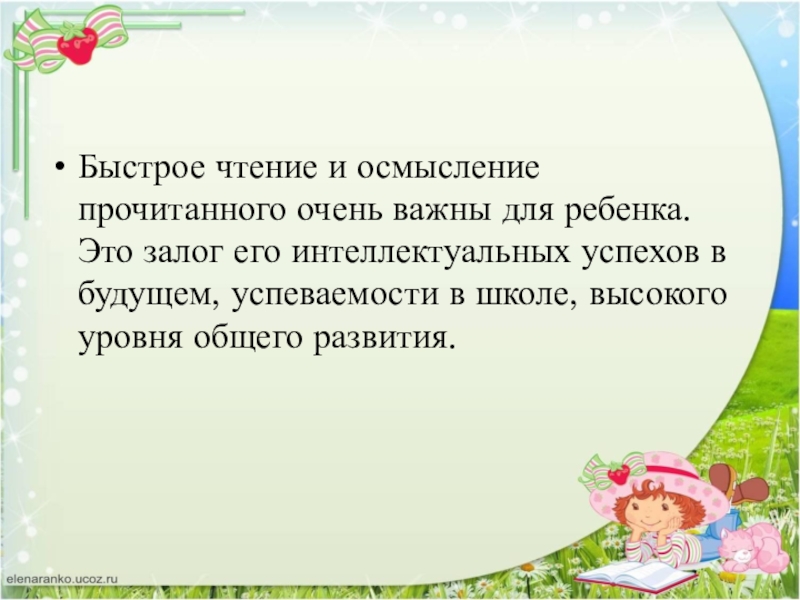 • Быстрое чтение и осмысление прочитанного очень важны для ребенка. Это залог его интеллектуальных успехов в будущем, успеваемости в школе, высокого уровня общего развития.

elenaranko.ucoz.ru